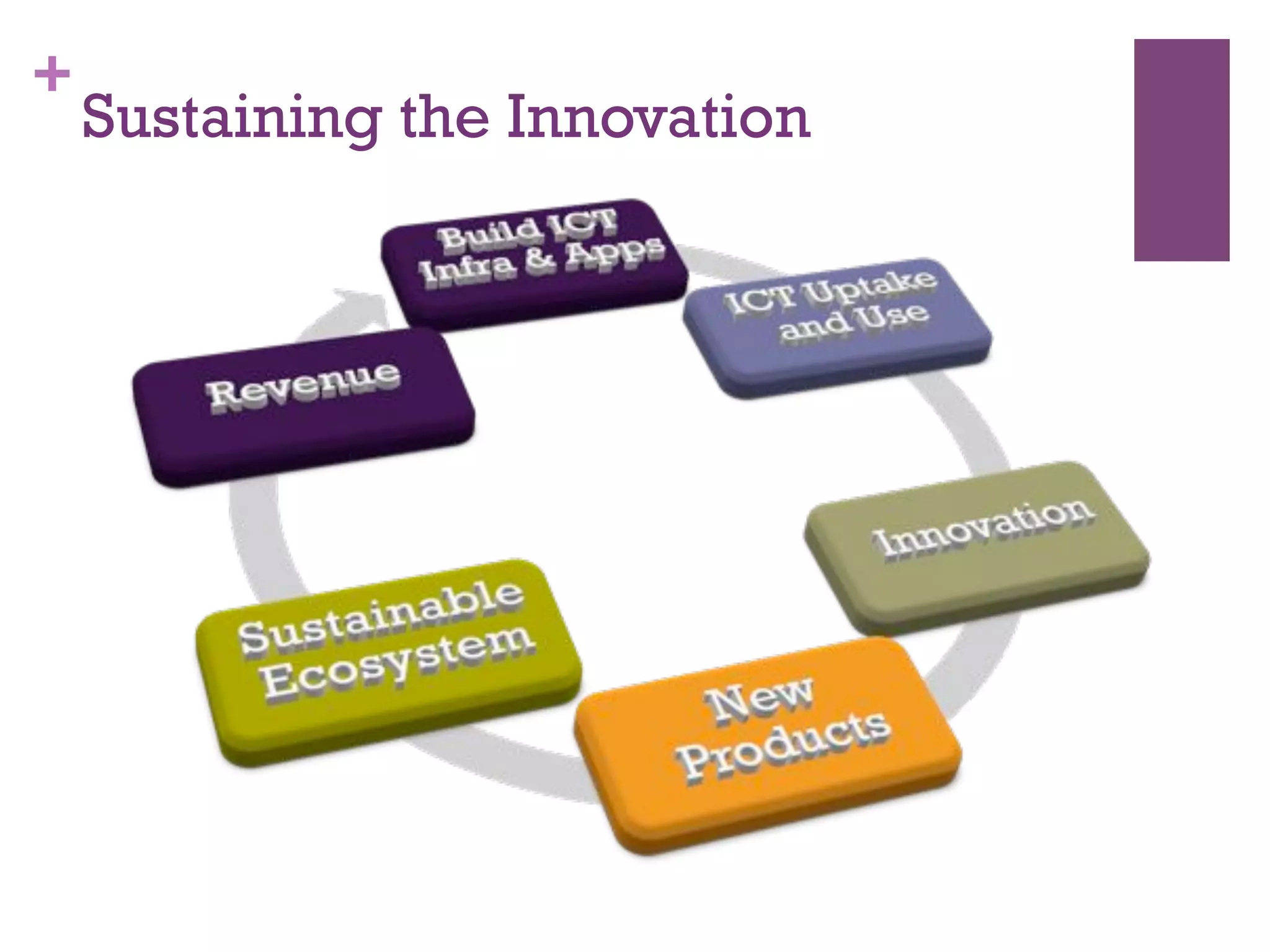 +
Sustaining the Innovation

Build ICT Infra & Apps

ICT Uptake and Use

Innovation

New Products

Sustainable Ecosystem

Revenue